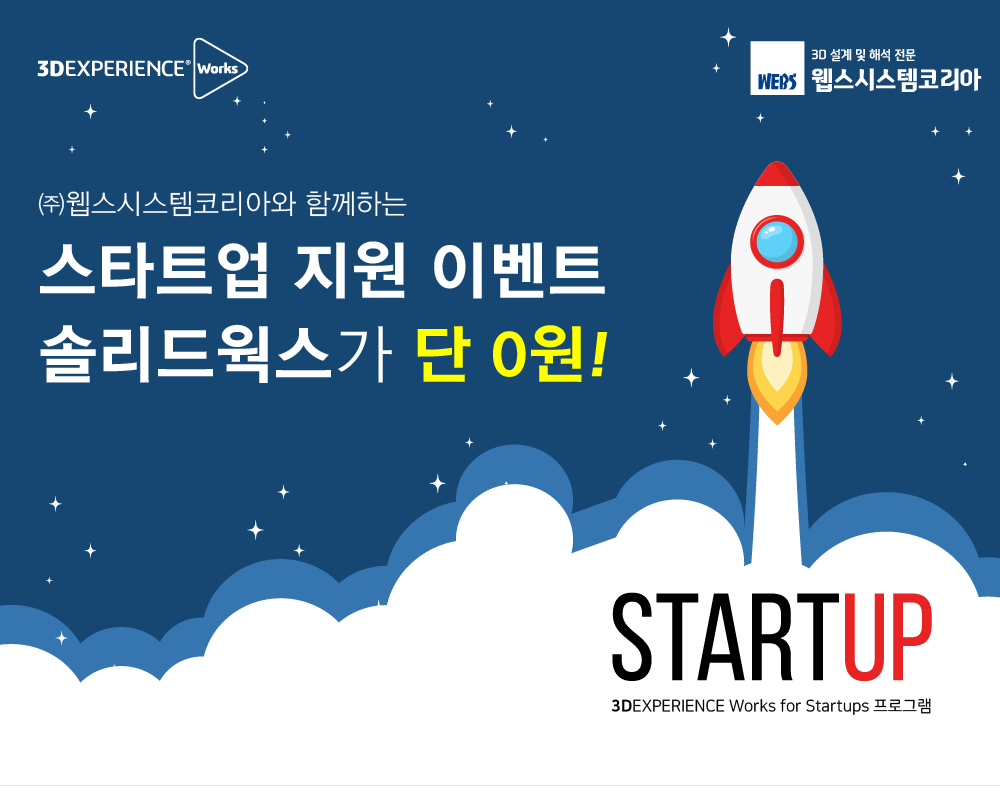 3DEXPERIENCE® Works

WEBS 3D 설계 및 해석 전문 웹스시스템코리아

㈜웹스시스템코리아와 함께하는

스타트업 지원 이벤트

솔리드웍스가 단 0원!

STARTUP

3DEXPERIENCE Works for Startups 프로그램